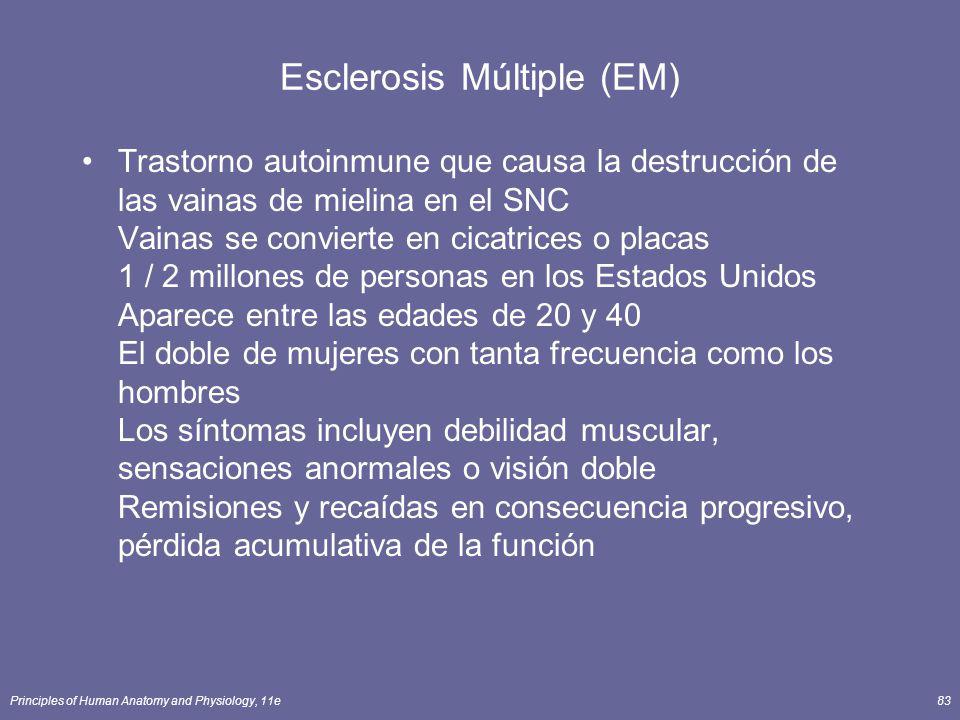 Esclerosis Múltiple (EM)

• Trastorno autoinmune que causa la destrucción de las vainas de mielina en el SNC
Vainas se convierte en cicatrices o placas
1 / 2 millones de personas en los Estados Unidos
Aparece entre las edades de 20 y 40
El doble de mujeres con tanta frecuencia como los hombres
Los síntomas incluyen debilidad muscular, sensaciones anormales o visión doble
Remisiones y recaídas en consecuencia progresivo, pérdida acumulativa de la función

Principles of Human Anatomy and Physiology, 11e

83